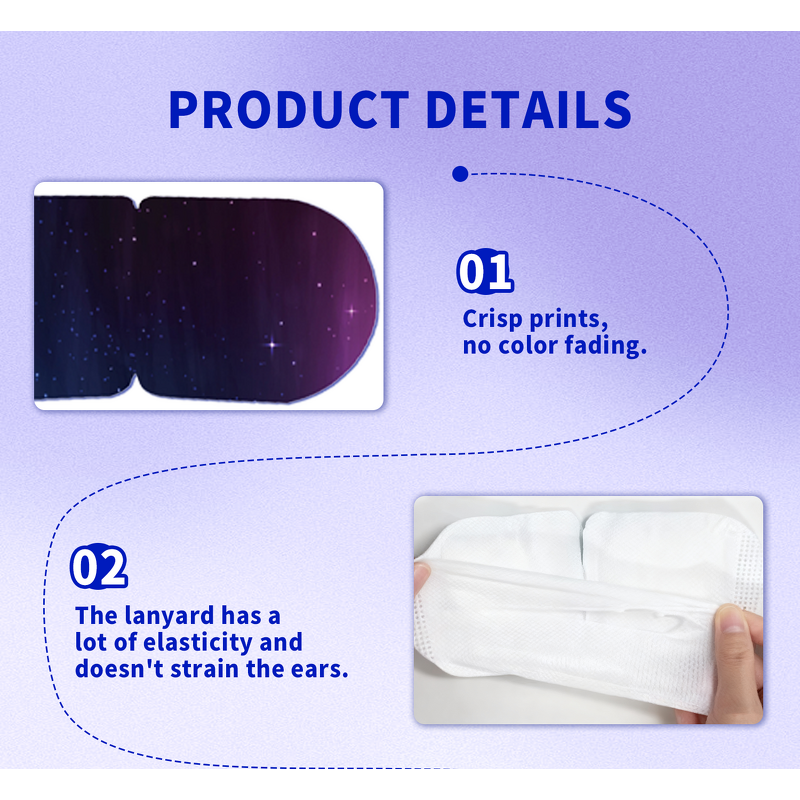 PRODUCT DETAILS

01
Crisp prints, no color fading.

02
The lanyard has a lot of elasticity and doesn't strain the ears.